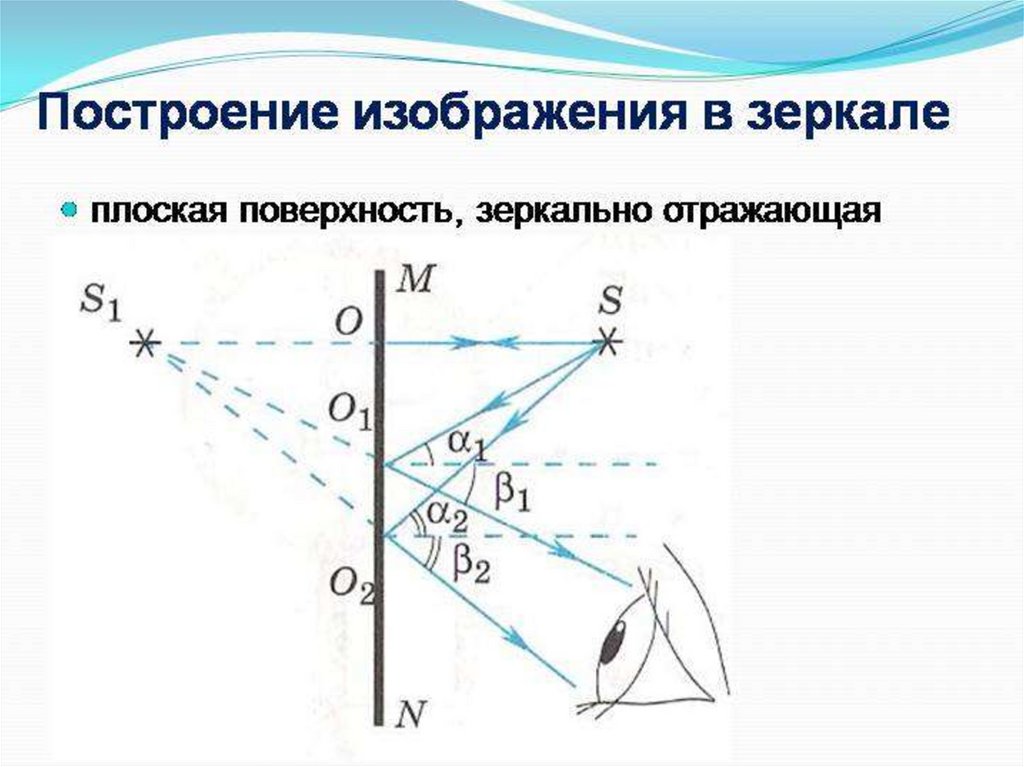 Построение изображения в зеркале

плоская поверхность, зеркально отражающая

$S_1$

$M$

$O$

$S$

$O_1$

$\alpha_1$

$\beta_1$

$\alpha_2$

$\beta_2$

$O_2$

$N$